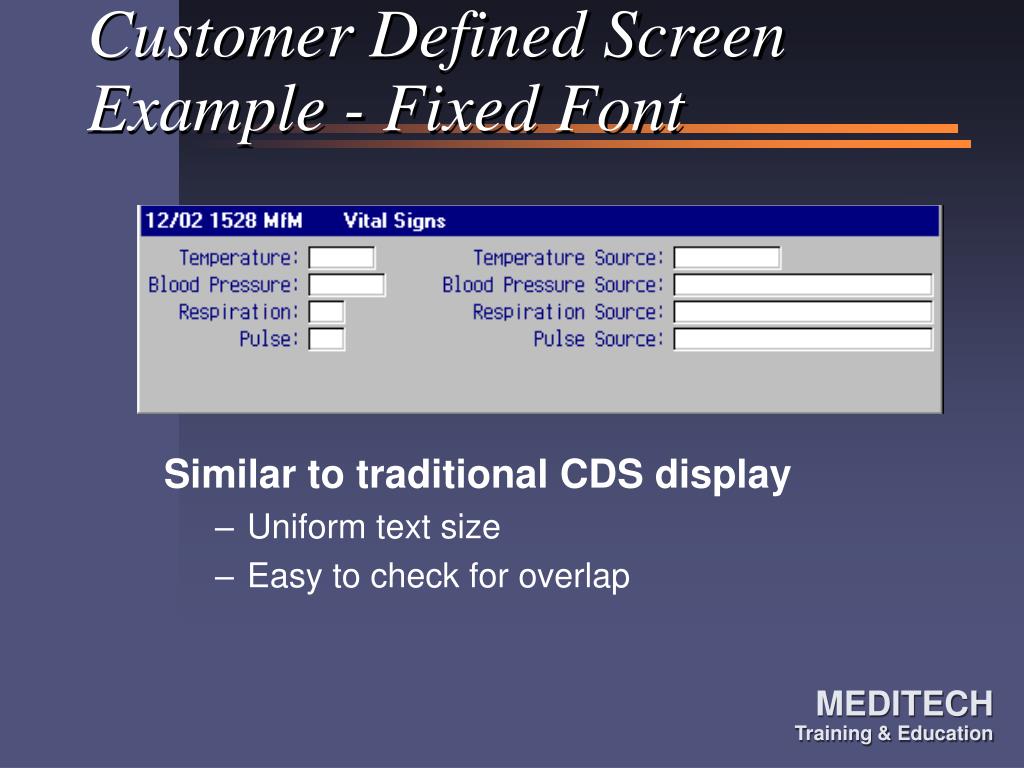 Customer Defined Screen Example - Fixed Font

12/02 1528 MfM Vital Signs

Temperature:
Blood Pressure:
Respiration:
Pulse:

Temperature Source:
Blood Pressure Source:
Respiration Source:
Pulse Source:

Similar to traditional CDS display

– Uniform text size

– Easy to check for overlap

MEDITECH
Training & Education